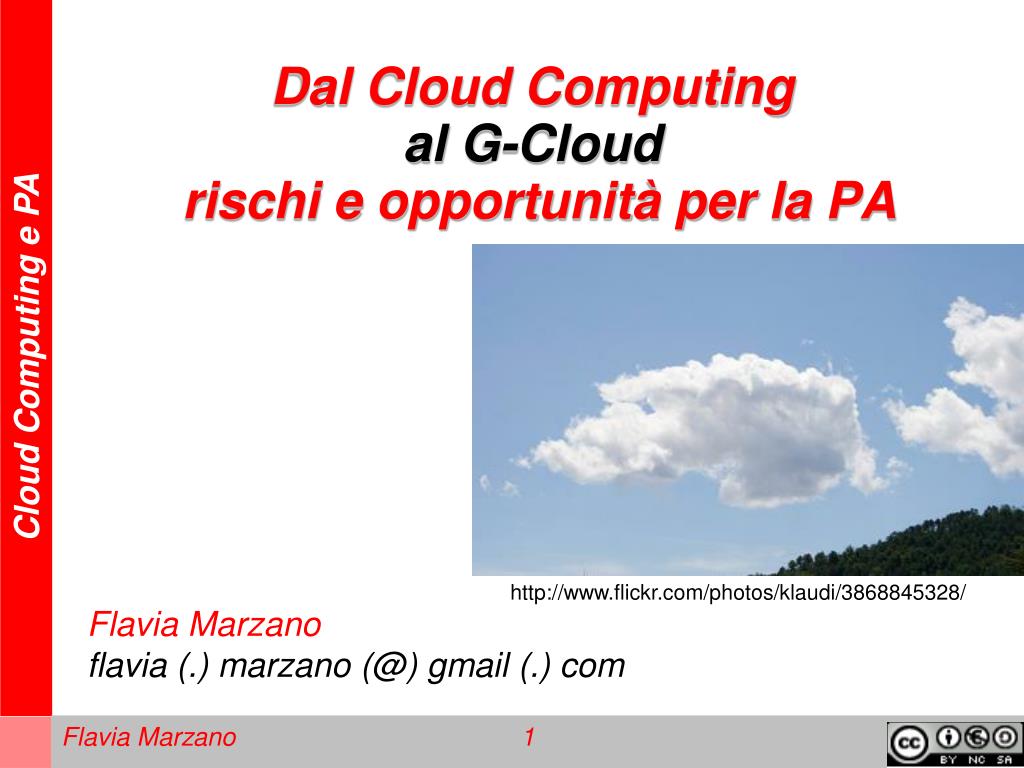 Cloud Computing e PA

Dal Cloud Computing
al G-Cloud
rischi e opportunità per la PA

http://www.flickr.com/photos/klaudi/3868845328/

Flavia Marzano
flavia (.) marzano (@) gmail (.) com

Flavia Marzano
1

cc BY NC SA